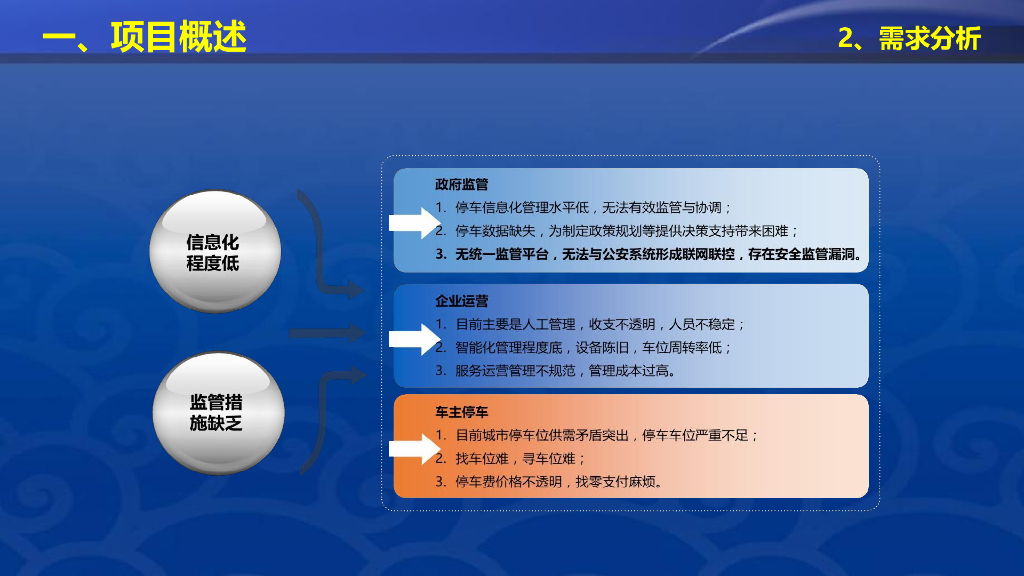 一、项目概述

2、需求分析

信息化程度低

监管措施缺乏

政府监管
1. 停车信息化管理水平低，无法有效监管与协调；
2. 停车数据缺失，为制定政策规划等提供决策支持带来困难；
3. 无统一监管平台，无法与公安系统形成联网联控，存在安全监管漏洞。

企业运营
1. 目前主要是人工管理，收支不透明，人员不稳定；
2. 智能化管理程度底，设备陈旧，车位周转率低；
3. 服务运营管理不规范，管理成本过高。

车主停车
1. 目前城市停车位供需矛盾突出，停车车位严重不足；
2. 找车位难，寻车位难；
3. 停车费价格不透明，找零支付麻烦。